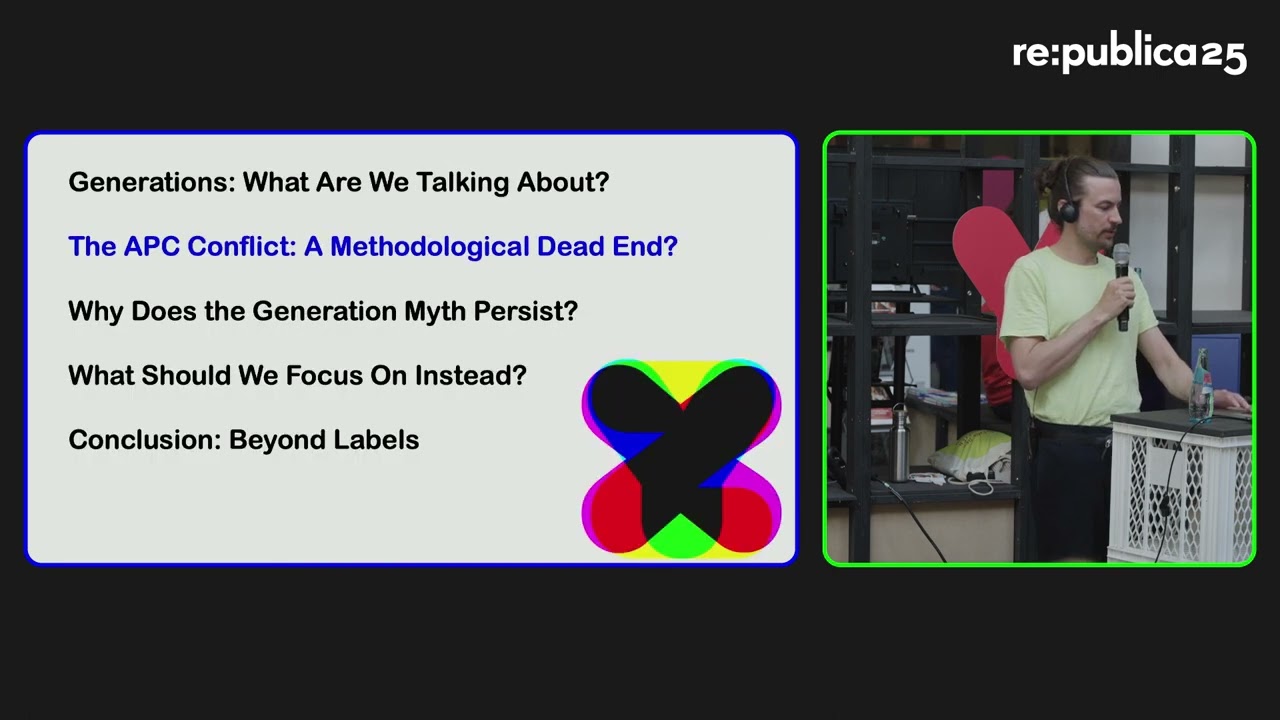 re:publica25

Generations: What Are We Talking About?

The APC Conflict: A Methodological Dead End?

Why Does the Generation Myth Persist?

What Should We Focus On Instead?

Conclusion: Beyond Labels